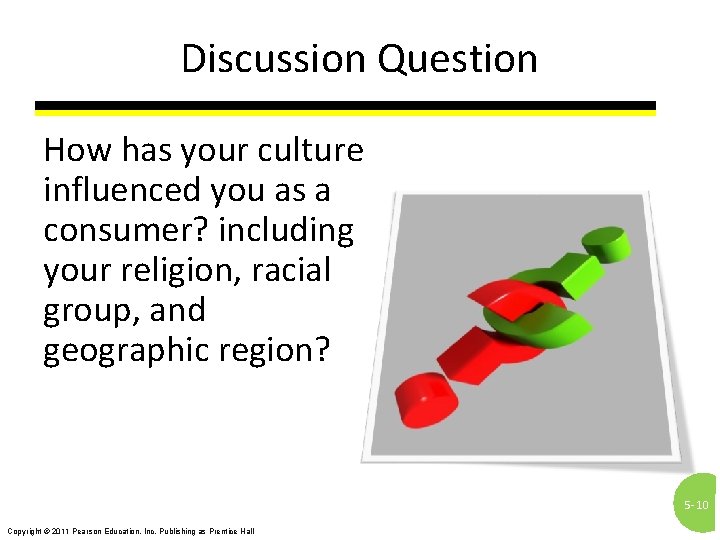 Discussion Question

How has your culture influenced you as a consumer? including your religion, racial group, and geographic region?

5-10

Copyright © 2011 Pearson Education, Inc. Publishing as Prentice Hall